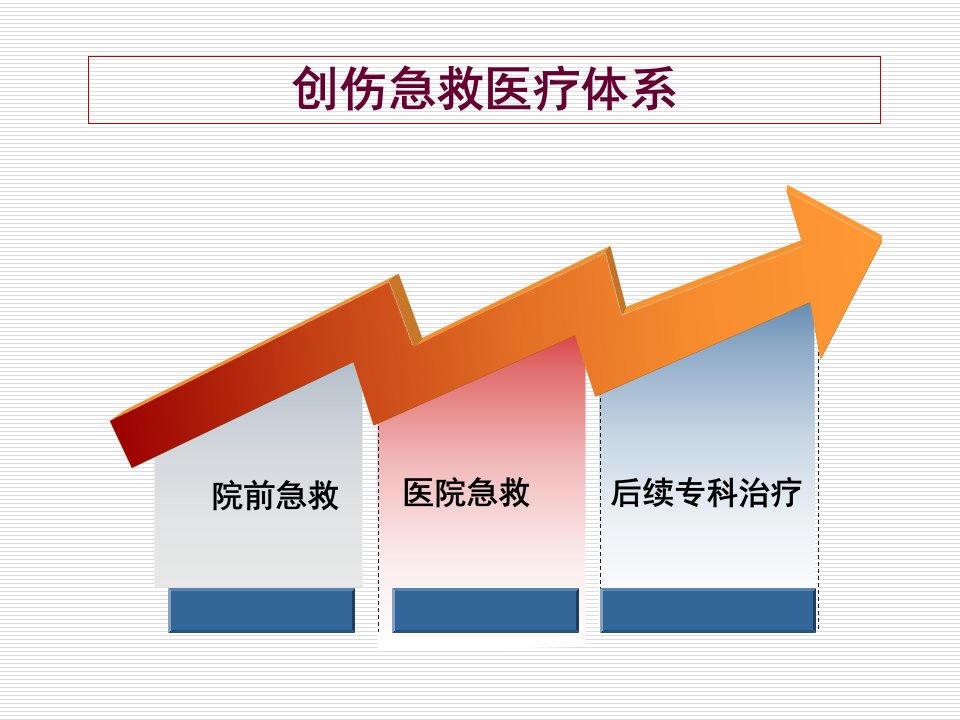 创伤急救医疗体系

院前急救

医院急救

后续专科治疗